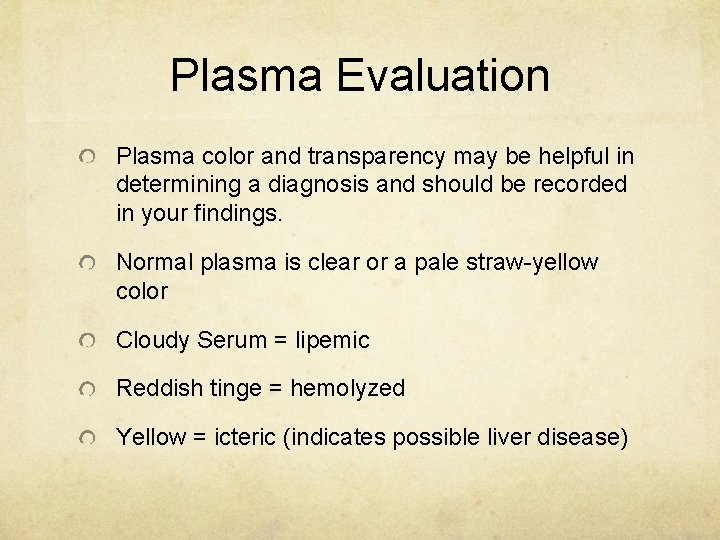 Plasma Evaluation

Plasma color and transparency may be helpful in determining a diagnosis and should be recorded in your findings.

Normal plasma is clear or a pale straw-yellow color

Cloudy Serum = lipemic

Reddish tinge = hemolyzed

Yellow = icteric (indicates possible liver disease)